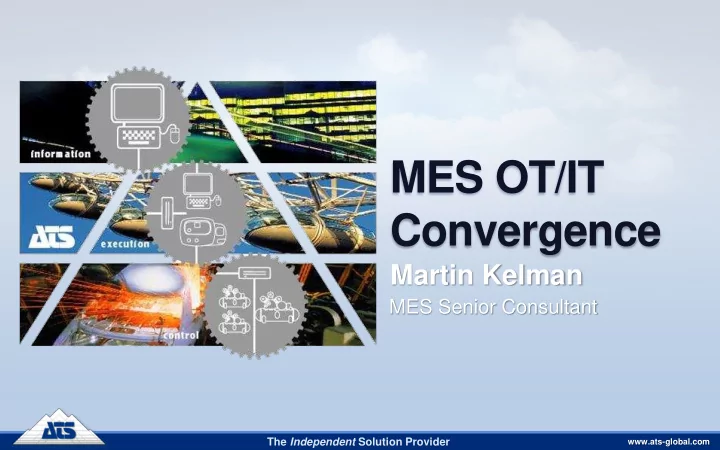 information

ATS

execution

control

MES OT/IT Convergence

Martin Kelman

MES Senior Consultant

ATS

The Independent Solution Provider

www.ats-global.com